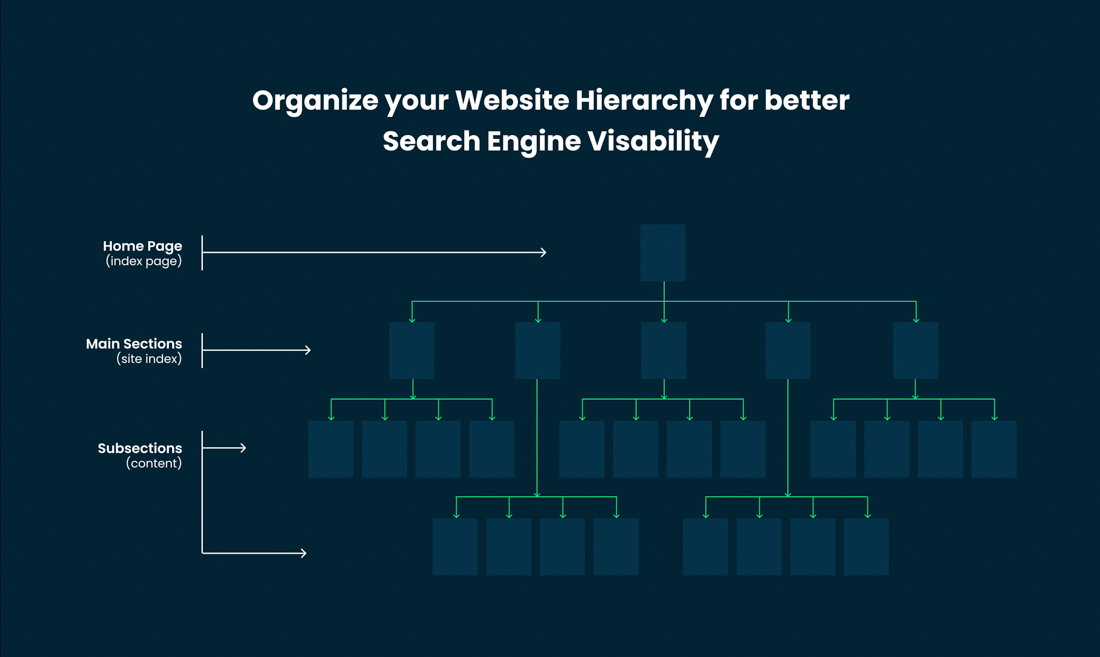 Organize your Website Hierarchy for better Search Engine Visability

Home Page
(index page)

Main Sections
(site index)

Subsections
(content)